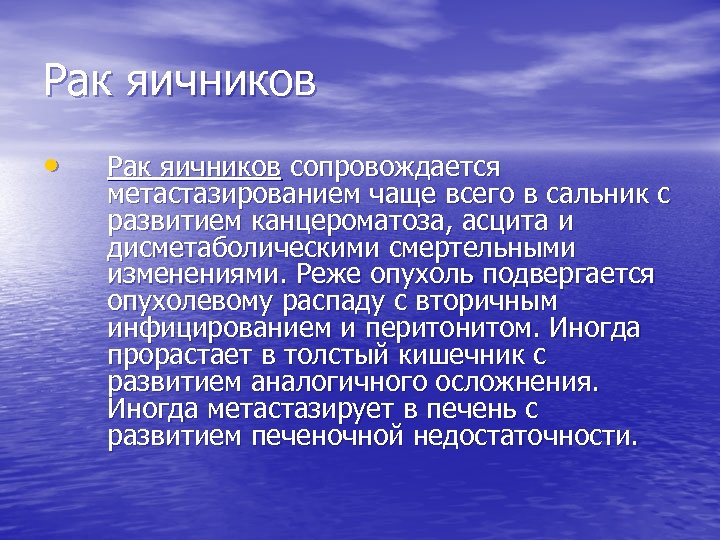 Рак яичников

• Рак яичников сопровождается метастазированием чаще всего в сальник с развитием канцероматоза, асцита и дисметаболическими смертельными изменениями. Реже опухоль подвергается опухолевому распаду с вторичным инфицированием и перитонитом. Иногда прорастает в толстый кишечник с развитием аналогичного осложнения. Иногда метастазирует в печень с развитием печеночной недостаточности.